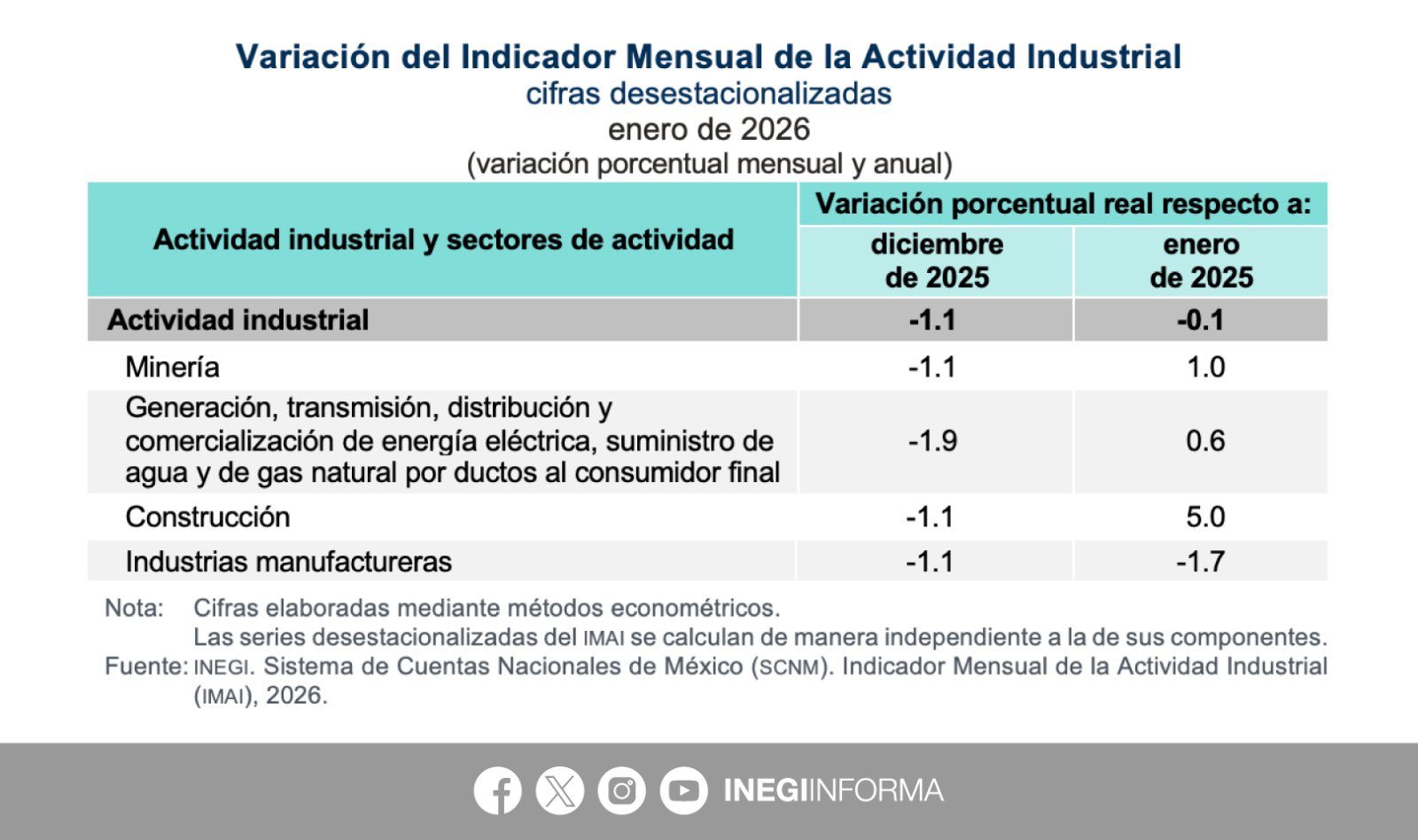 Variación del Indicador Mensual de la Actividad Industrial
cifras desestacionalizadas
enero de 2026
(variación porcentual mensual y anual)

| Actividad industrial y sectores de actividad | Variación porcentual real respecto a: diciembre de 2025 | Variación porcentual real respecto a: enero de 2025 |
|---|---|---|
| Actividad industrial | -1.1 | -0.1 |
| Minería | -1.1 | 1.0 |
| Generación, transmisión, distribución y comercialización de energía eléctrica, suministro de agua y de gas natural por ductos al consumidor final | -1.9 | 0.6 |
| Construcción | -1.1 | 5.0 |
| Industrias manufactureras | -1.1 | -1.7 |

Nota: Cifras elaboradas mediante métodos econométricos.
Las series desestacionalizadas del IMAI se calculan de manera independiente a la de sus componentes.
Fuente: INEGI. Sistema de Cuentas Nacionales de México (SCNM). Indicador Mensual de la Actividad Industrial (IMAI), 2026.

INEGIINFORMA